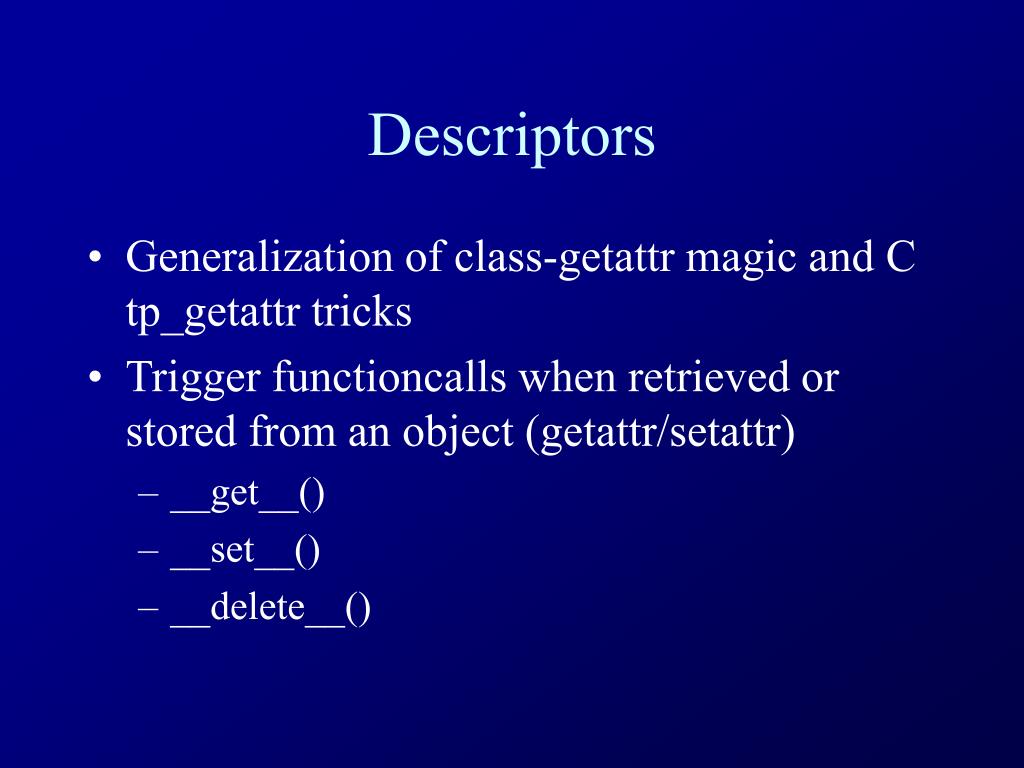 Descriptors

• Generalization of class-getattr magic and C tp_getattr tricks
• Trigger functioncalls when retrieved or stored from an object (getattr/setattr)
  – __get__()
  – __set__()
  – __delete__()